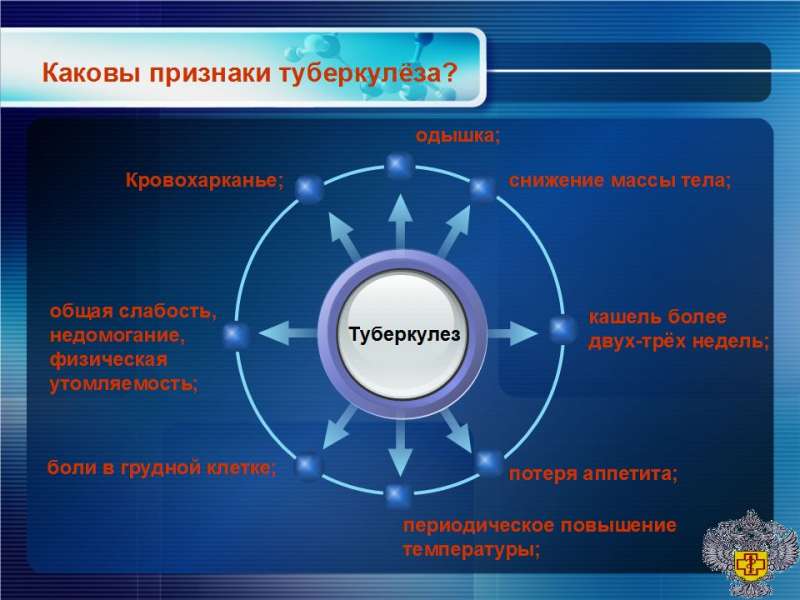 Каковы признаки туберкулёза?

одышка;

Кровохарканье;

снижение массы тела;

общая слабость, недомогание, физическая утомляемость;

Туберкулез

кашель более двух-трёх недель;

боли в грудной клетке;

потеря аппетита;

периодическое повышение температуры;